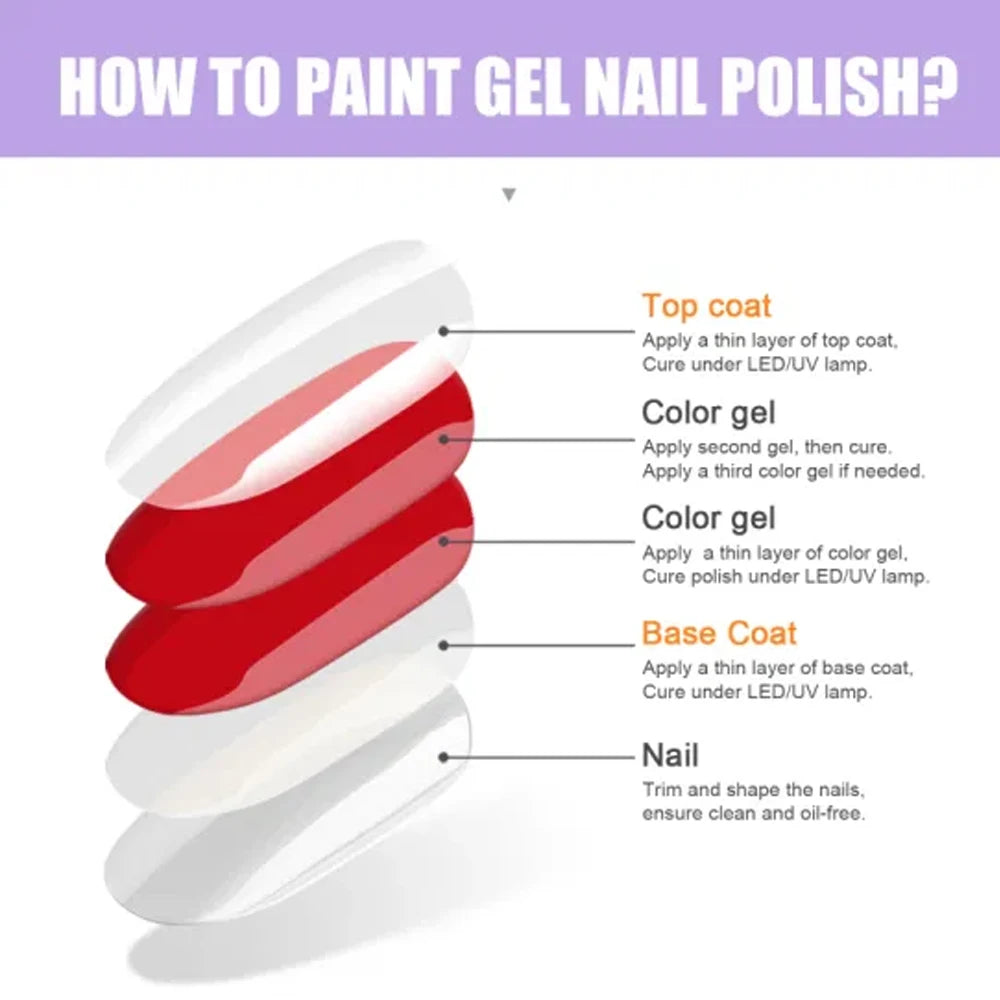 HOW TO PAINT GEL NAIL POLISH?

Top coat
Apply a thin layer of top coat, Cure under LED/UV lamp.

Color gel
Apply second gel, then cure. Apply a third color gel if needed.

Color gel
Apply a thin layer of color gel, Cure polish under LED/UV lamp.

Base Coat
Apply a thin layer of base coat, Cure under LED/UV lamp.

Nail
Trim and shape the nails, ensure clean and oil-free.